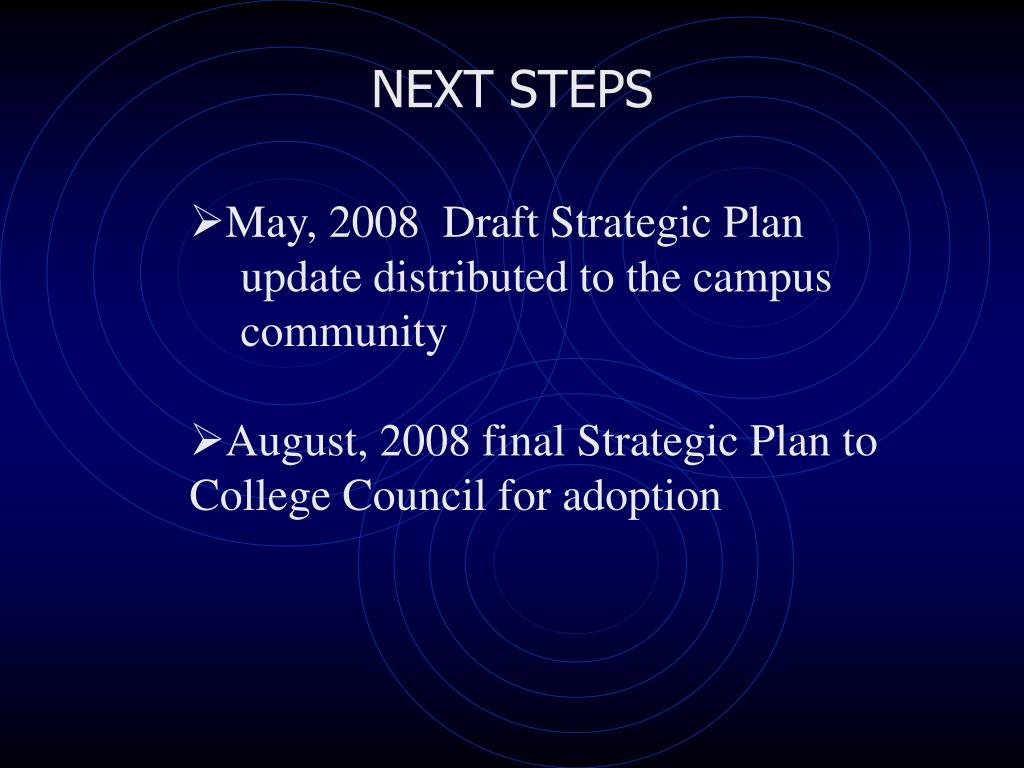 NEXT STEPS

➢May, 2008  Draft Strategic Plan update distributed to the campus community

➢August, 2008 final Strategic Plan to College Council for adoption